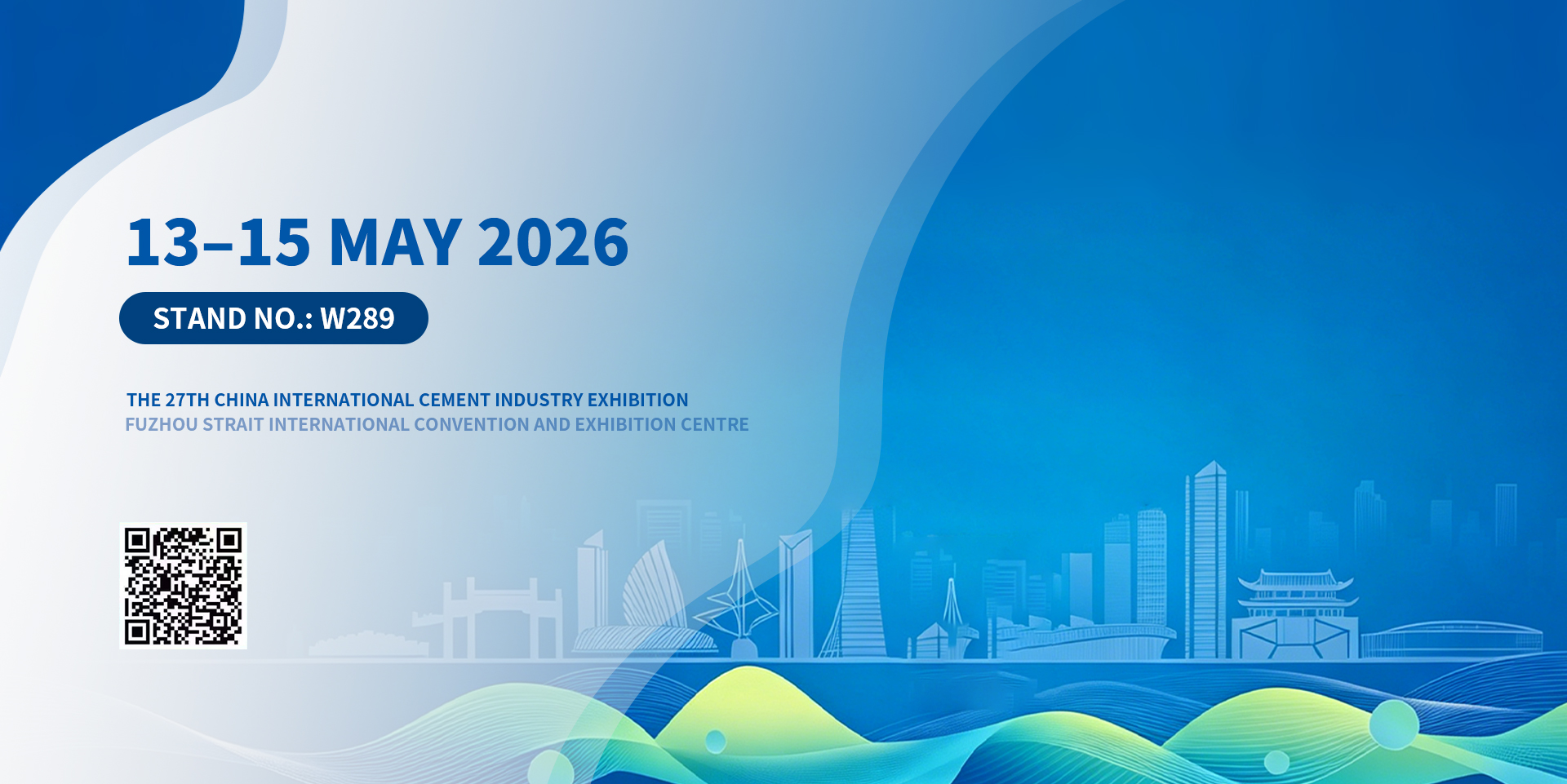 13–15 MAY 2026

STAND NO.: W289

THE 27TH CHINA INTERNATIONAL CEMENT INDUSTRY EXHIBITION
FUZHOU STRAIT INTERNATIONAL CONVENTION AND EXHIBITION CENTRE